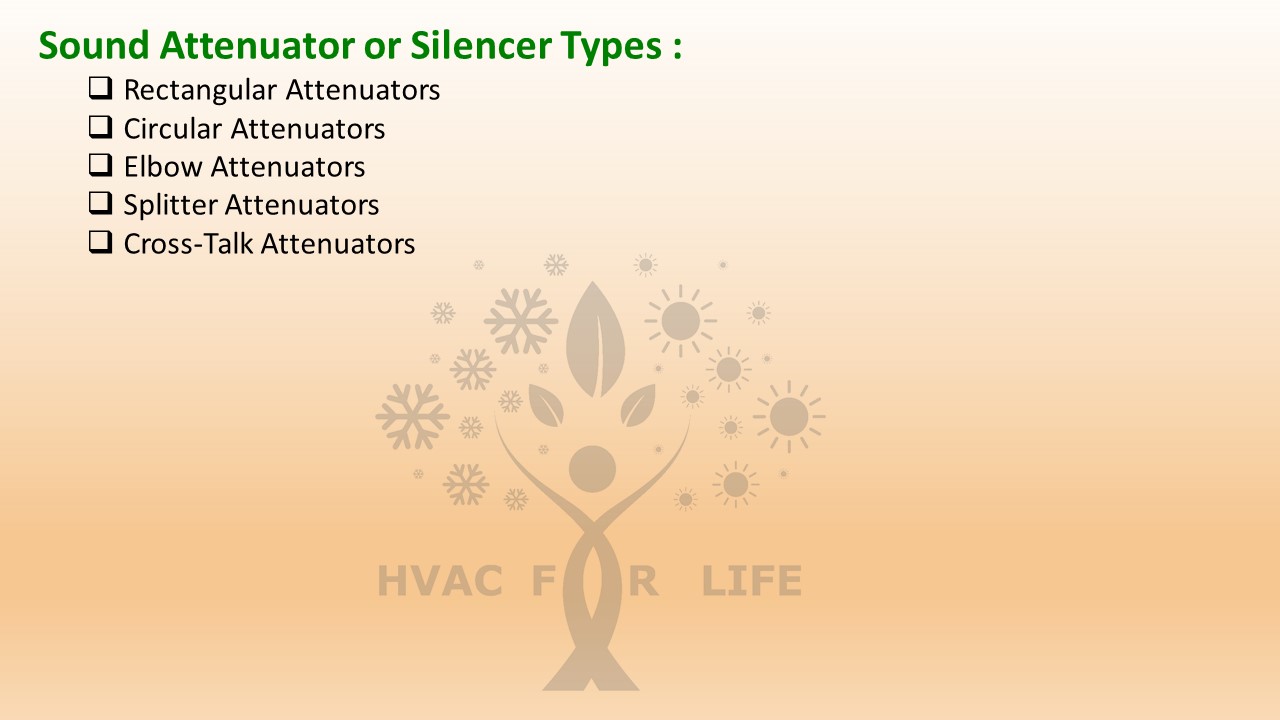 Sound Attenuator or Silencer Types :

❑ Rectangular Attenuators
❑ Circular Attenuators
❑ Elbow Attenuators
❑ Splitter Attenuators
❑ Cross-Talk Attenuators

HVAC FOR LIFE